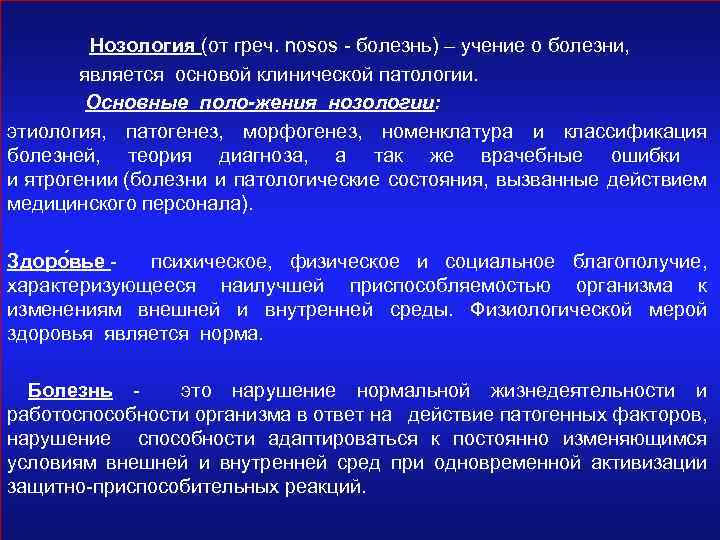 Нозология (от греч. nosos - болезнь) – учение о болезни, является основой клинической патологии.

Основные поло-жения нозологии:

этиология, патогенез, морфогенез, номенклатура и классификация болезней, теория диагноза, а так же врачебные ошибки и ятрогении (болезни и патологические состояния, вызванные действием медицинского персонала).

Здоро́вье - психическое, физическое и социальное благополучие, характеризующееся наилучшей приспособляемостью организма к изменениям внешней и внутренней среды. Физиологической мерой здоровья является норма.

Болезнь - это нарушение нормальной жизнедеятельности и работоспособности организма в ответ на действие патогенных факторов, нарушение способности адаптироваться к постоянно изменяющимся условиям внешней и внутренней сред при одновременной активизации защитно-приспособительных реакций.